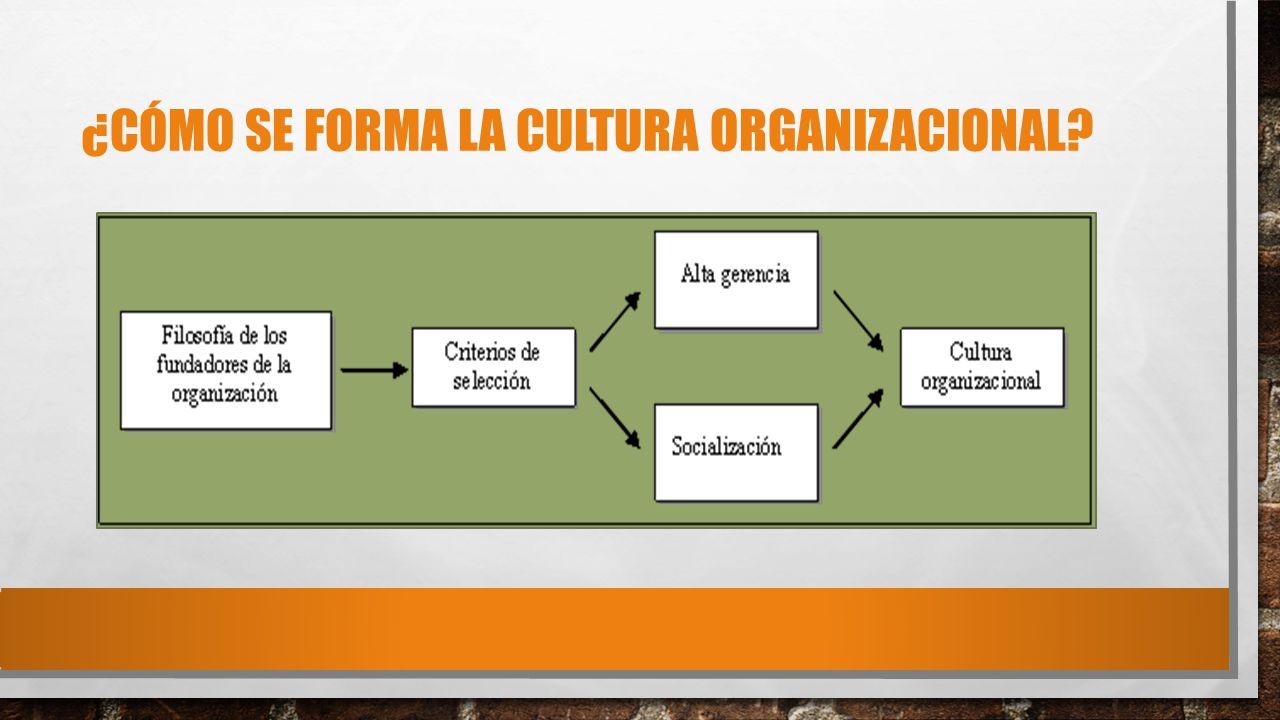 ¿CÓMO SE FORMA LA CULTURA ORGANIZACIONAL?

Filosofía de los fundadores de la organización

Criterios de selección

Alta gerencia

Socialización

Cultura organizacional